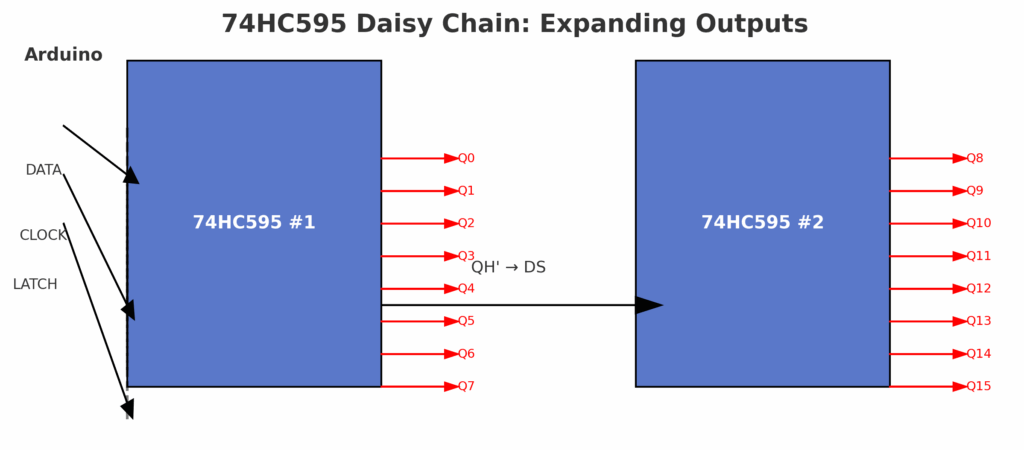 74HC595 Daisy Chain: Expanding Outputs

Arduino

DATA

CLOCK

LATCH

74HC595 #1

Q0
Q1
Q2
Q3
Q4
Q5
Q6
Q7

QH' → DS

74HC595 #2

Q8
Q9
Q10
Q11
Q12
Q13
Q14
Q15